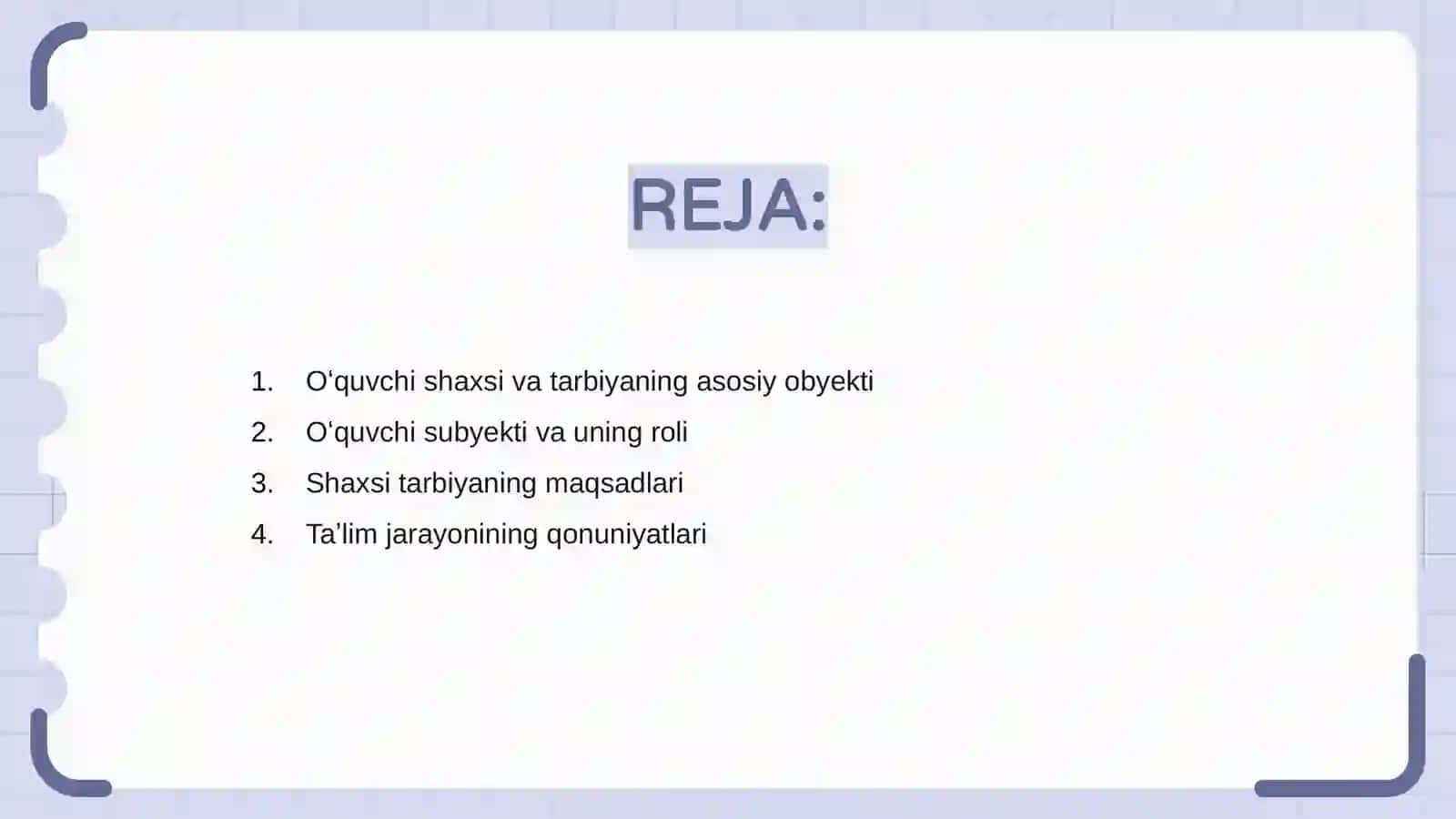 REJA:

1. O‘quvchi shaxsi va tarbiyaning asosiy obyekti
2. O‘quvchi subyekti va uning roli
3. Shaxsi tarbiyaning maqsadlari
4. Ta’lim jarayonining qonuniyatlari